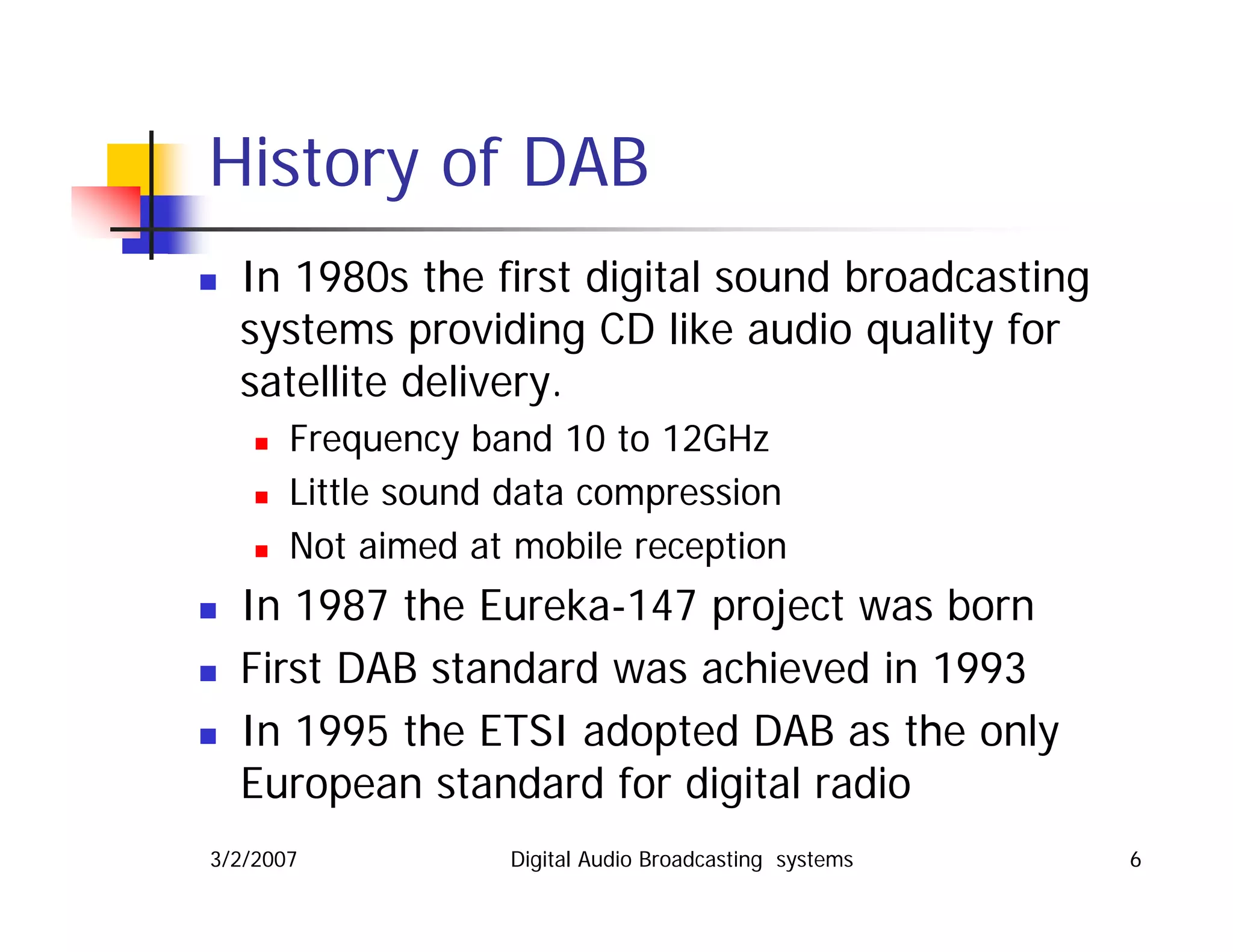 History of DAB

- In 1980s the first digital sound broadcasting systems providing CD like audio quality for satellite delivery.
  - Frequency band 10 to 12GHz
  - Little sound data compression
  - Not aimed at mobile reception
- In 1987 the Eureka-147 project was born
- First DAB standard was achieved in 1993
- In 1995 the ETSI adopted DAB as the only European standard for digital radio

3/2/2007 Digital Audio Broadcasting systems 6